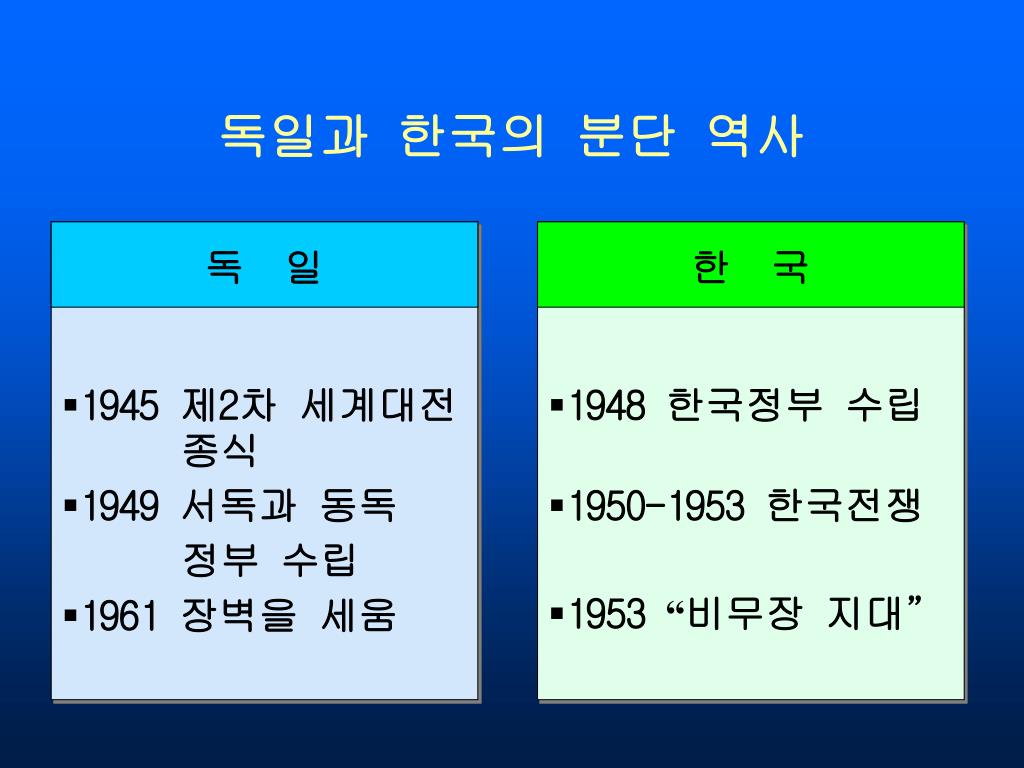 독일과 한국의 분단 역사

독 일

▪1945 제2차 세계대전 종식
▪1949 서독과 동독 정부 수립
▪1961 장벽을 세움

한 국

▪1948 한국정부 수립
▪1950-1953 한국전쟁
▪1953 “비무장 지대”